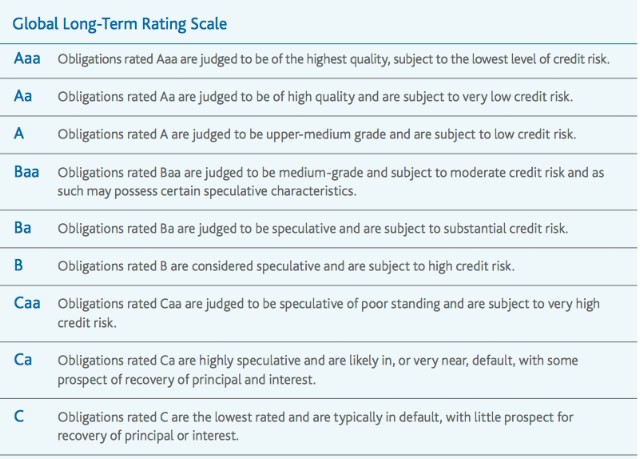 Global Long-Term Rating Scale

| | |
|---|---|
| Aaa | Obligations rated Aaa are judged to be of the highest quality, subject to the lowest level of credit risk. |
| Aa | Obligations rated Aa are judged to be of high quality and are subject to very low credit risk. |
| A | Obligations rated A are judged to be upper-medium grade and are subject to low credit risk. |
| Baa | Obligations rated Baa are judged to be medium-grade and subject to moderate credit risk and as such may possess certain speculative characteristics. |
| Ba | Obligations rated Ba are judged to be speculative and are subject to substantial credit risk. |
| B | Obligations rated B are considered speculative and are subject to high credit risk. |
| Caa | Obligations rated Caa are judged to be speculative of poor standing and are subject to very high credit risk. |
| Ca | Obligations rated Ca are highly speculative and are likely in, or very near, default, with some prospect of recovery of principal and interest. |
| C | Obligations rated C are the lowest rated and are typically in default, with little prospect for recovery of principal or interest. |